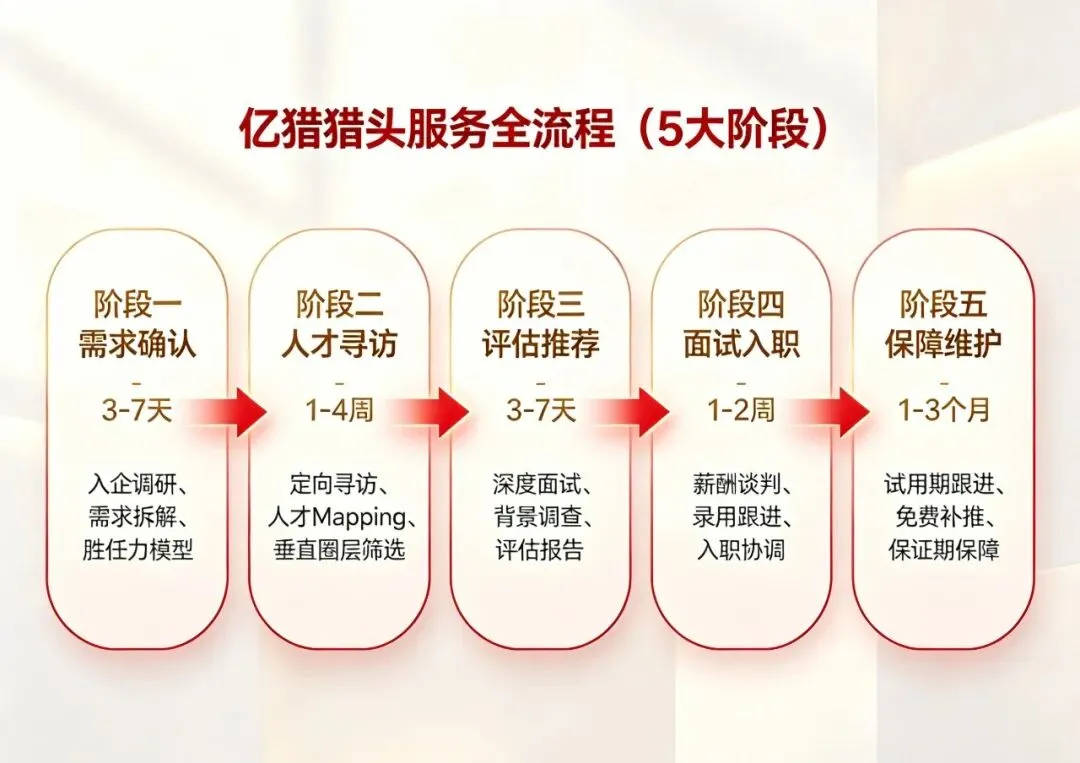 亿猎猎头服务全流程（5大阶段）

阶段一
需求确认
-
3-7天

入企调研、
需求拆解、
胜任力模型

阶段二
人才寻访
-
1-4周

定向寻访、
人才Mapping、
垂直圈层筛选

阶段三
评估推荐
-
3-7天

深度面试、
背景调查、
评估报告

阶段四
面试入职
-
1-2周

薪酬谈判、
录用跟进、
入职协调

阶段五
保障维护
-
1-3个月

试用期跟进、
免费补推、
保证期保障